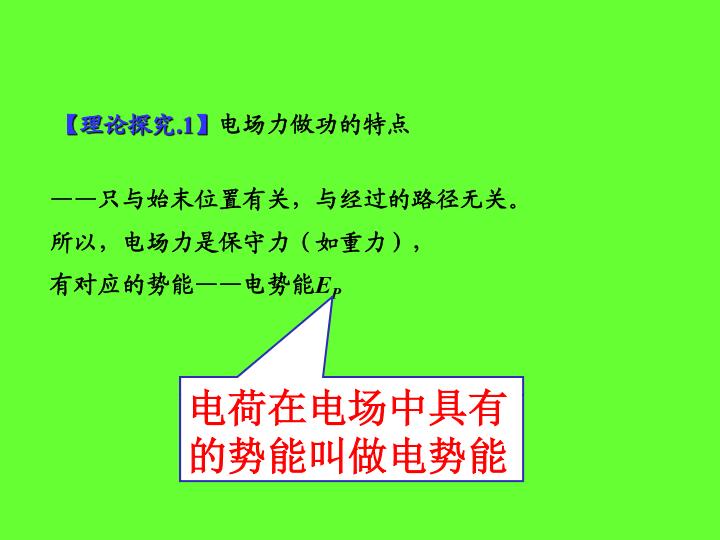 【理论探究.1】电场力做功的特点

——只与始末位置有关，与经过的路径无关。
所以，电场力是保守力（如重力），
有对应的势能——电势能$E_P$

电荷在电场中具有的势能叫做电势能